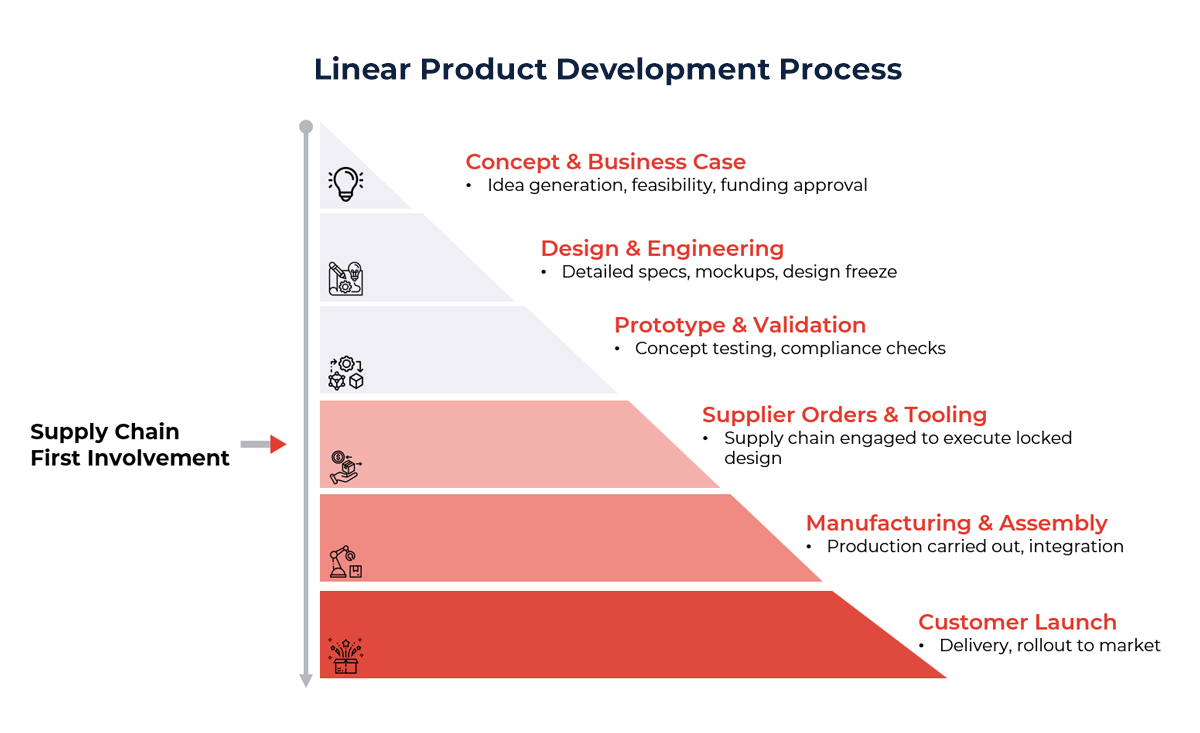 Linear Product Development Process

Concept & Business Case
• Idea generation, feasibility, funding approval

Design & Engineering
• Detailed specs, mockups, design freeze

Prototype & Validation
• Concept testing, compliance checks

Supply Chain First Involvement

Supplier Orders & Tooling
• Supply chain engaged to execute locked design

Manufacturing & Assembly
• Production carried out, integration

Customer Launch
• Delivery, rollout to market